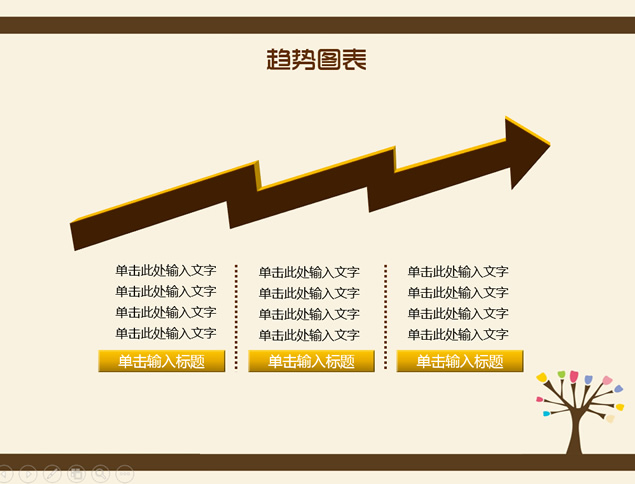 趋势图表

单击此处输入文字
单击此处输入文字
单击此处输入文字
单击此处输入文字

单击输入标题

单击此处输入文字
单击此处输入文字
单击此处输入文字
单击此处输入文字

单击输入标题

单击此处输入文字
单击此处输入文字
单击此处输入文字
单击此处输入文字

单击输入标题